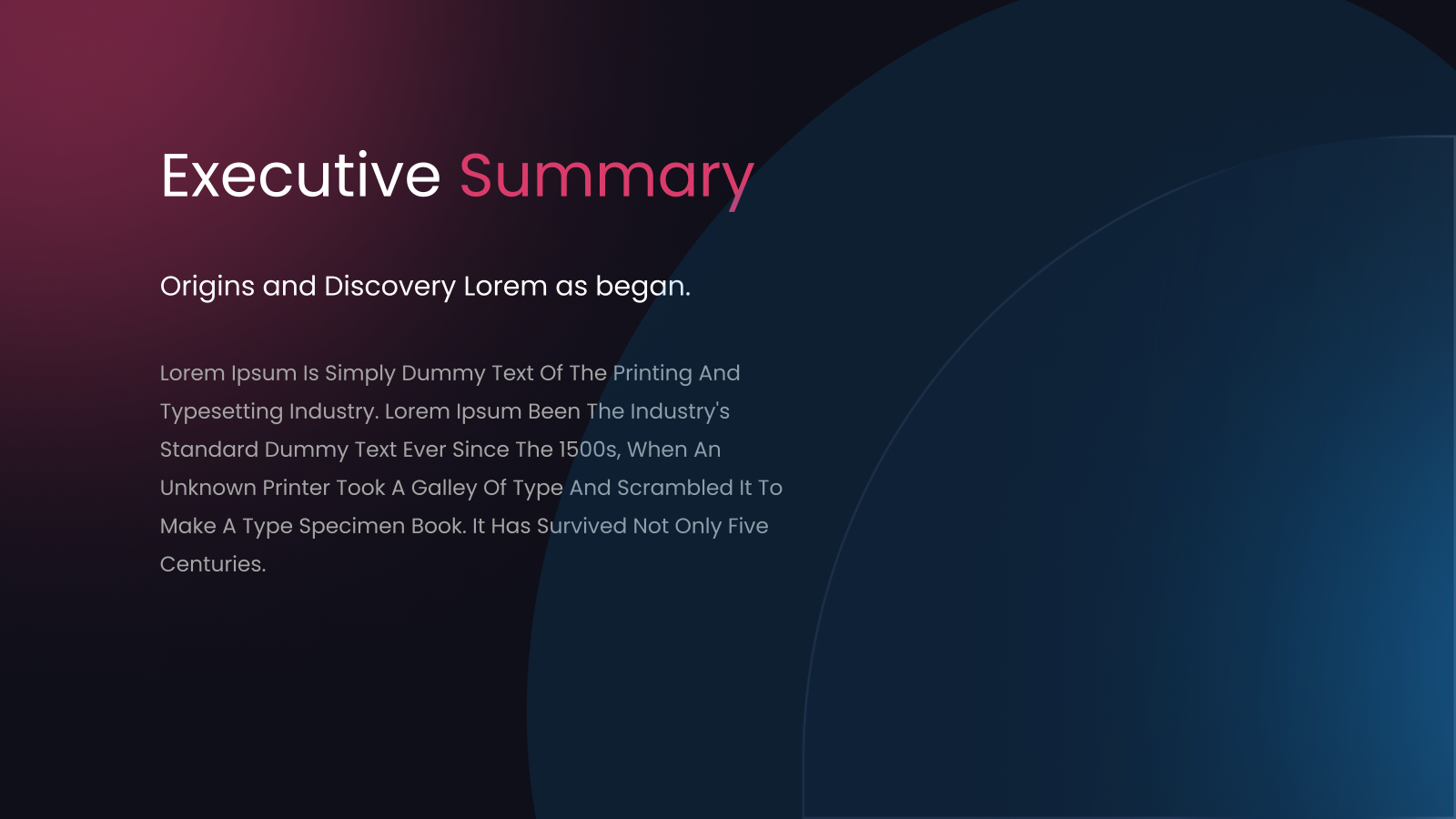 Executive Summary

Origins and Discovery Lorem as began.

Lorem Ipsum Is Simply Dummy Text Of The Printing And Typesetting Industry. Lorem Ipsum Been The Industry's Standard Dummy Text Ever Since The 1500s, When An Unknown Printer Took A Galley Of Type And Scrambled It To Make A Type Specimen Book. It Has Survived Not Only Five Centuries.